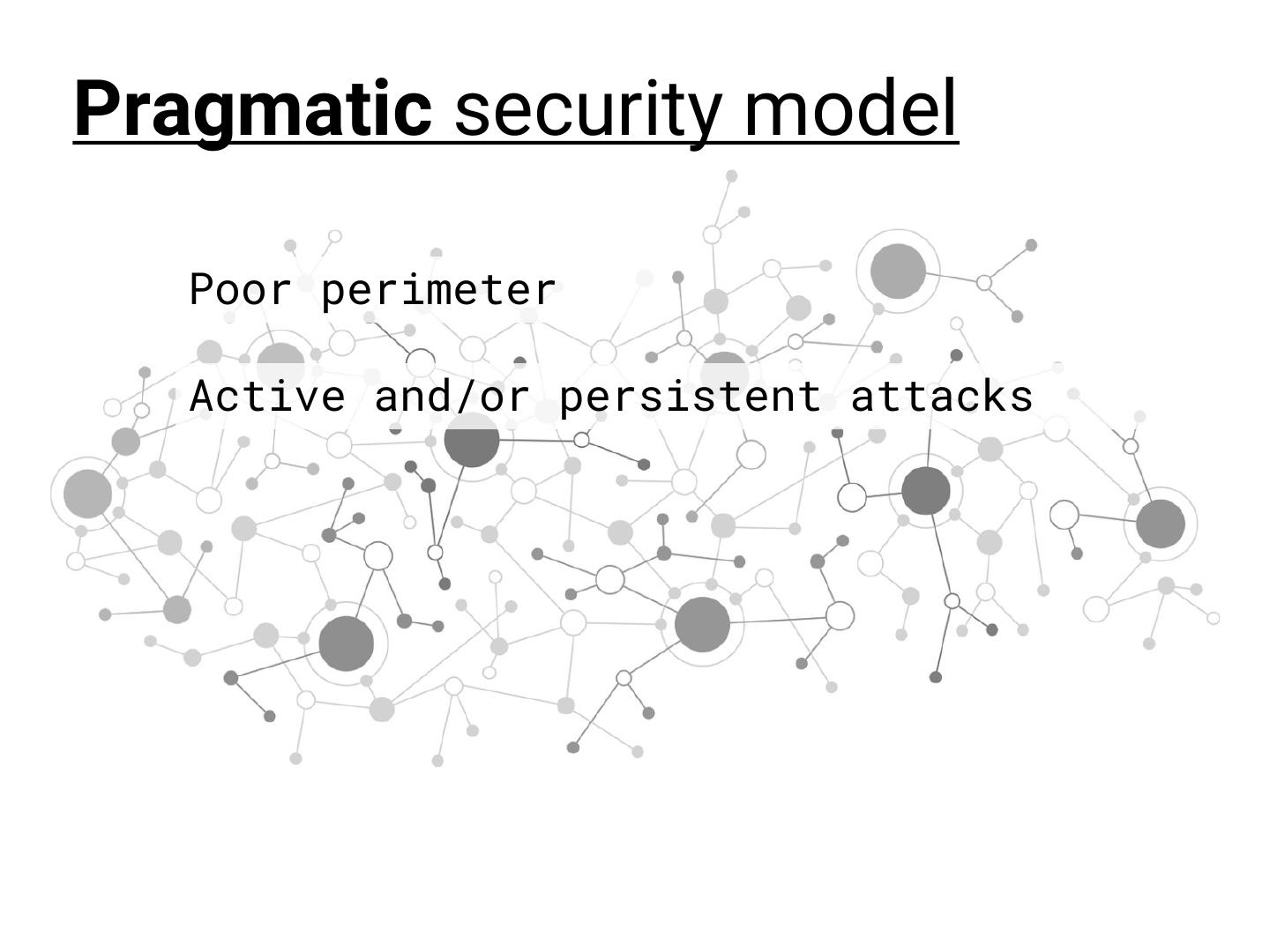 Pragmatic security model

Poor perimeter

Active and/or persistent attacks